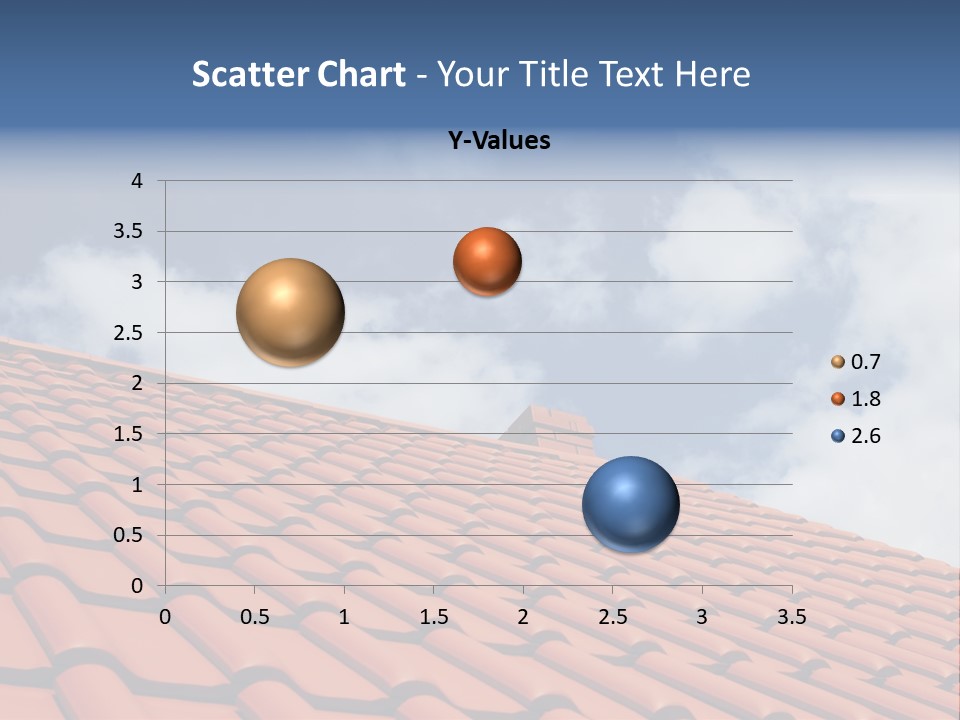 Scatter Chart - Your Title Text Here

Y-Values

4
3.5
3
2.5
2
1.5
1
0.5
0

0 0.5 1 1.5 2 2.5 3 3.5

0.7
1.8
2.6